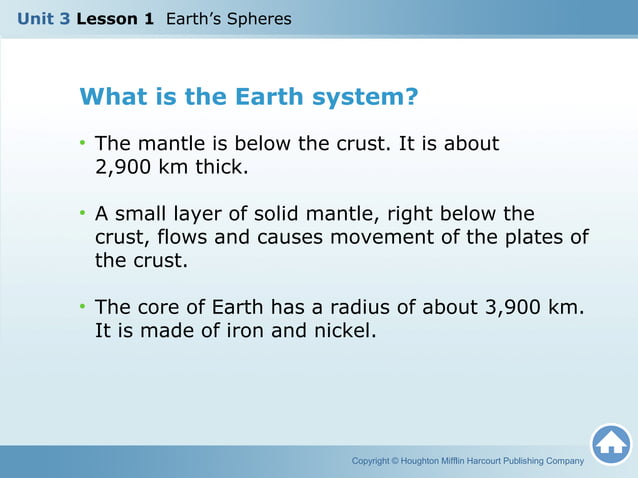 Unit 3 Lesson 1 Earth's Spheres

What is the Earth system?

• The mantle is below the crust. It is about 2,900 km thick.

• A small layer of solid mantle, right below the crust, flows and causes movement of the plates of the crust.

• The core of Earth has a radius of about 3,900 km. It is made of iron and nickel.

Copyright © Houghton Mifflin Harcourt Publishing Company